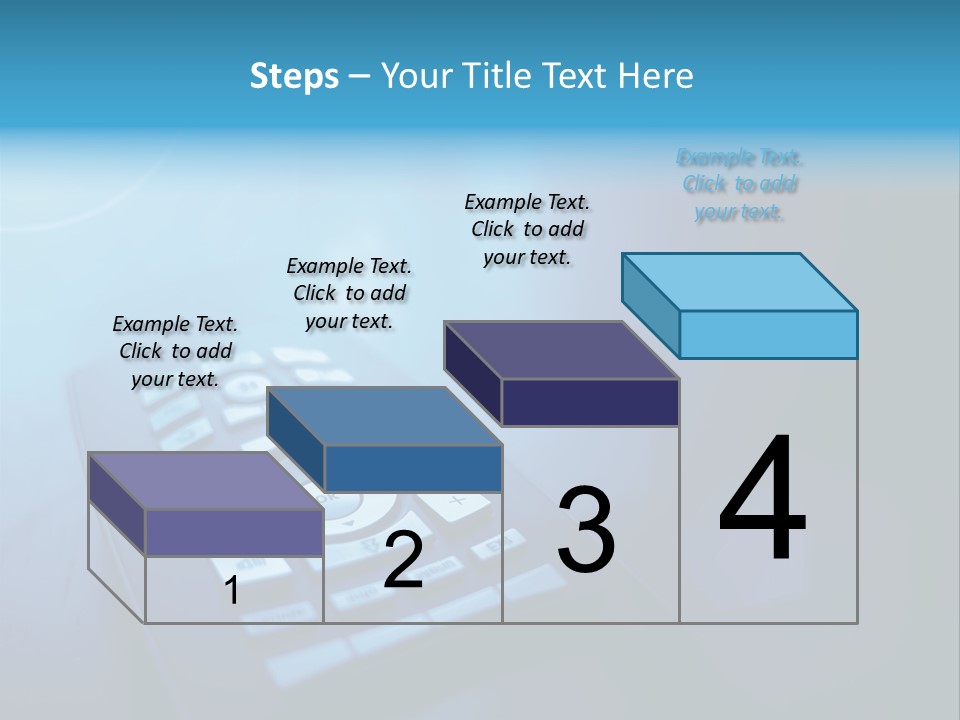 Steps – Your Title Text Here

Example Text. Click to add your text.

Example Text. Click to add your text.

Example Text. Click to add your text.

Example Text. Click to add your text.

1

2

3

4